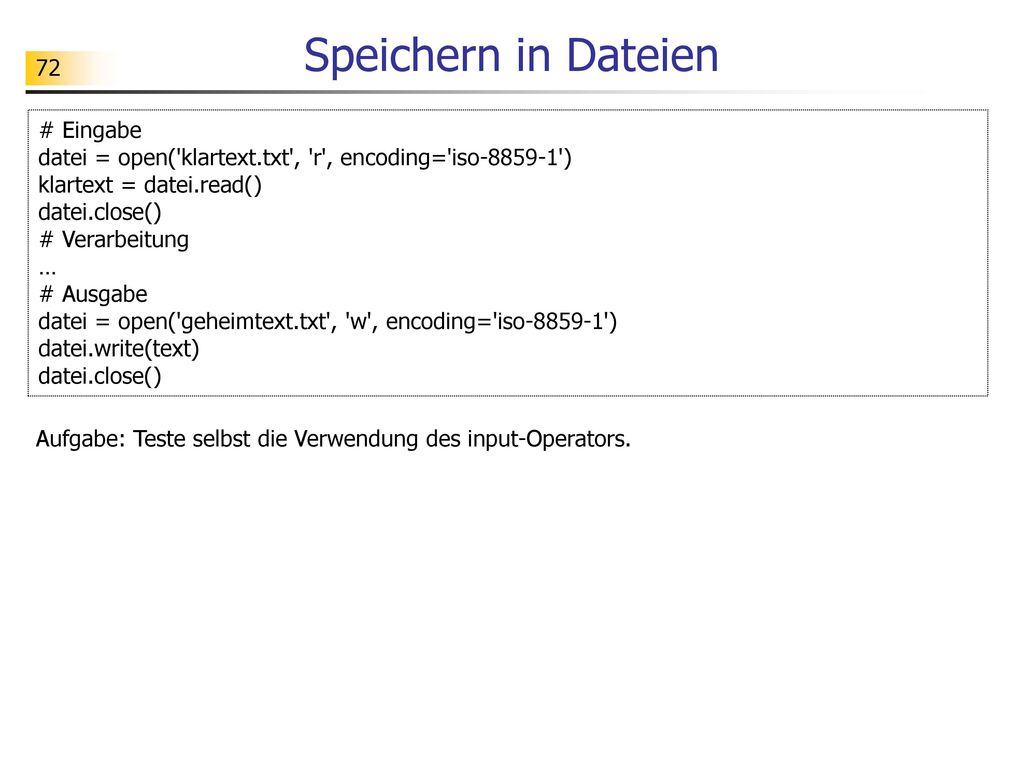 72

Speichern in Dateien

# Eingabe
datei = open('klartext.txt', 'r', encoding='iso-8859-1')
klartext = datei.read()
datei.close()
# Verarbeitung
…
# Ausgabe
datei = open('geheimtext.txt', 'w', encoding='iso-8859-1')
datei.write(text)
datei.close()

Aufgabe: Teste selbst die Verwendung des input-Operators.